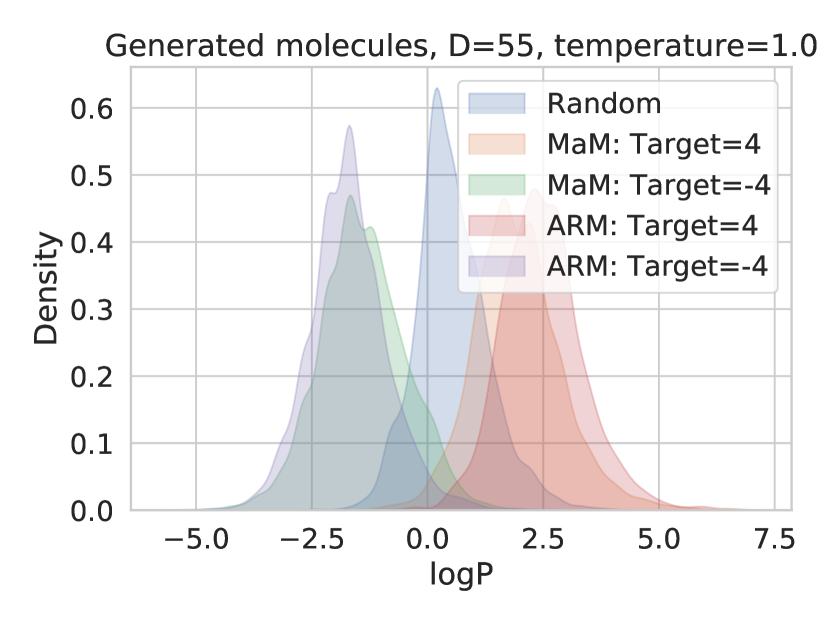 Generated molecules, D=55, temperature=1.0

Random
MaM: Target=4
MaM: Target=-4
ARM: Target=4
ARM: Target=-4

Density

0.6
0.5
0.4
0.3
0.2
0.1
0.0

−5.0 −2.5 0.0 2.5 5.0 7.5

logP